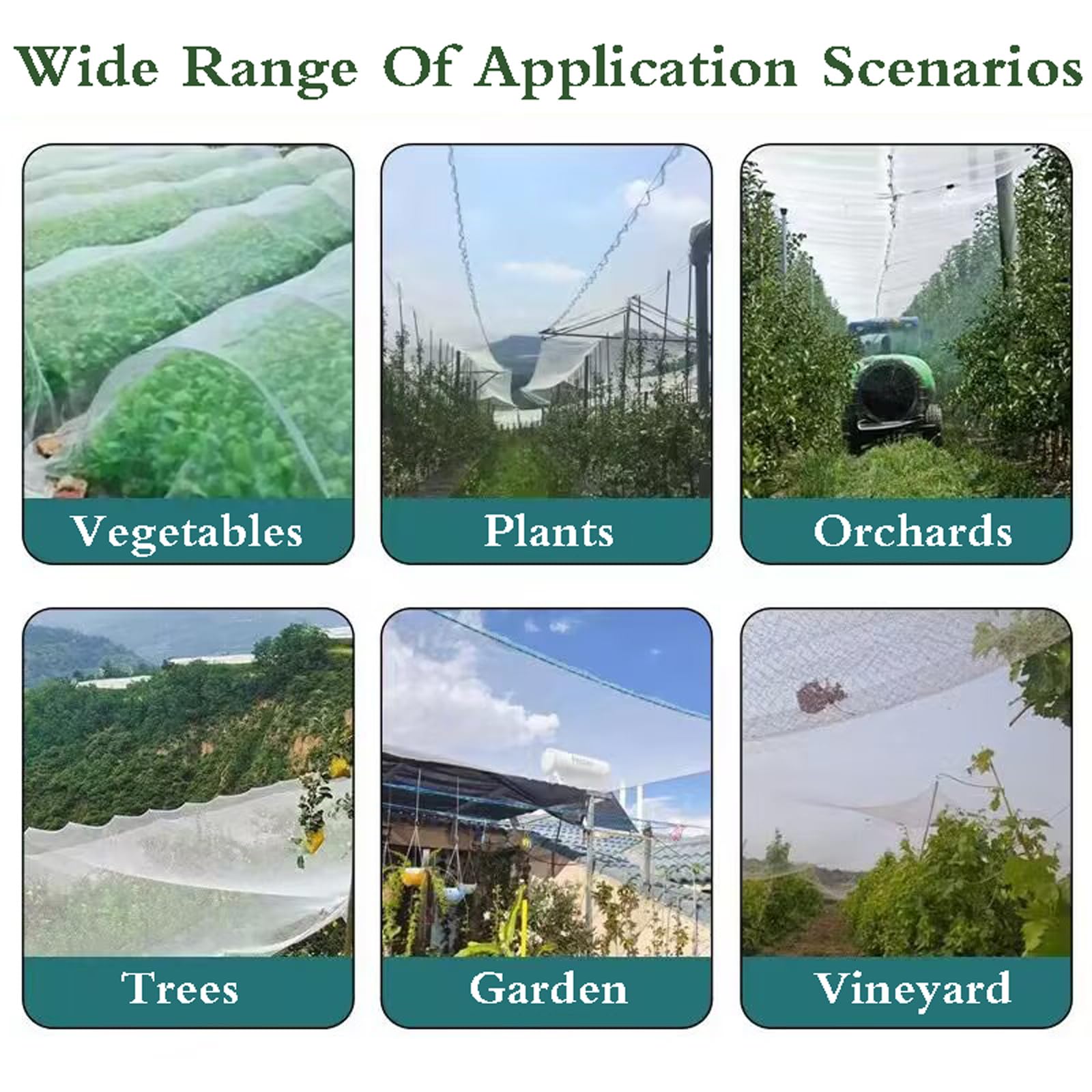 Wide Range Of Application Scenarios

Vegetables

Plants

Orchards

Trees

Garden

Vineyard